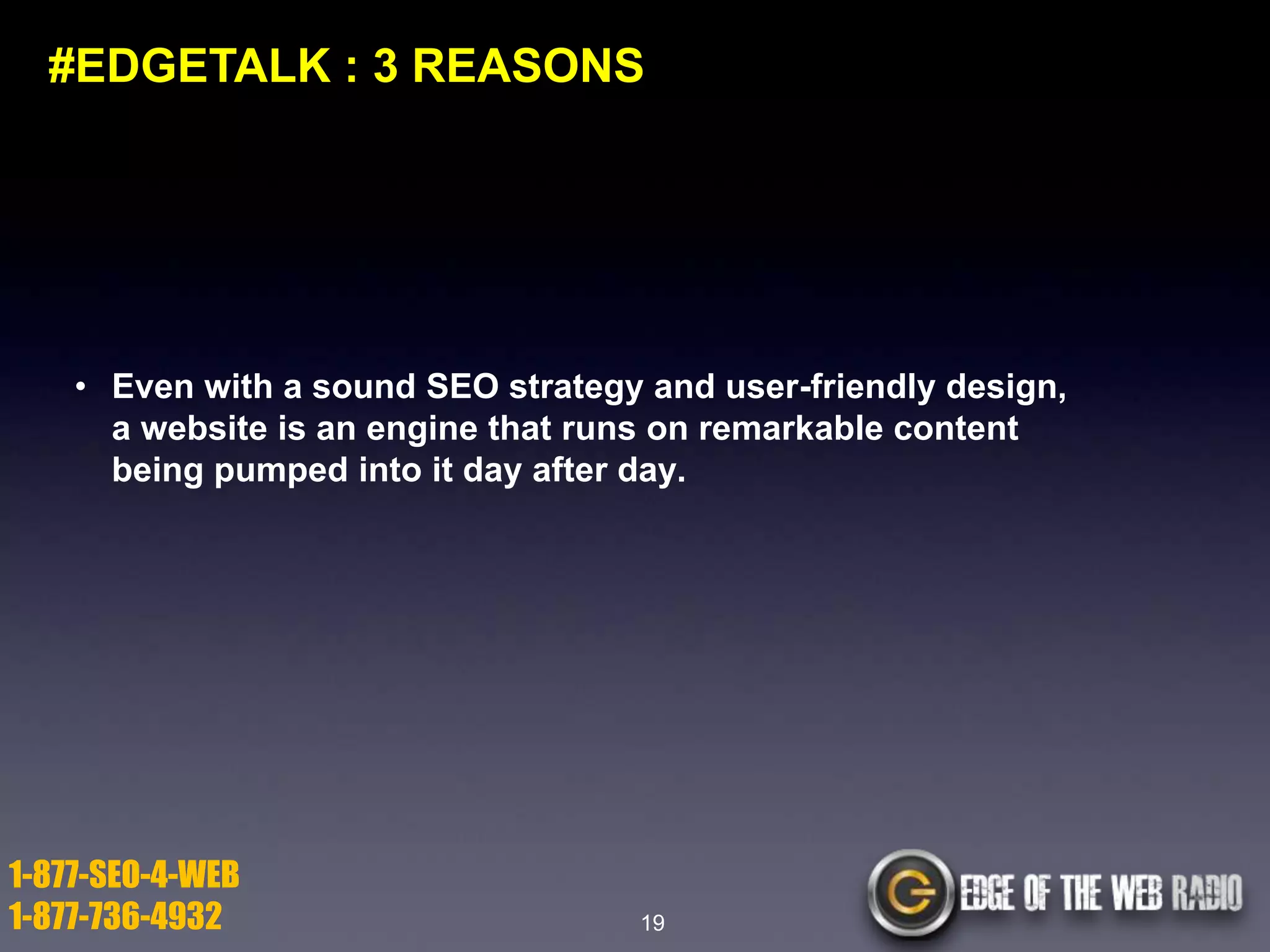 #EDGETALK : 3 REASONS

• Even with a sound SEO strategy and user-friendly design, a website is an engine that runs on remarkable content being pumped into it day after day.

1-877-SEO-4-WEB
1-877-736-4932

19

EDGE OF THE WEB RADIO